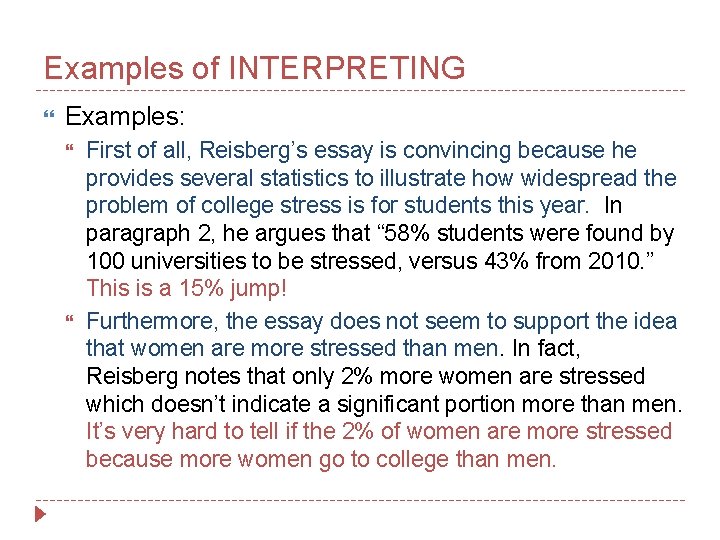 Examples of INTERPRETING

Examples:

First of all, Reisberg's essay is convincing because he provides several statistics to illustrate how widespread the problem of college stress is for students this year. In paragraph 2, he argues that "58% students were found by 100 universities to be stressed, versus 43% from 2010." This is a 15% jump!

Furthermore, the essay does not seem to support the idea that women are more stressed than men. In fact, Reisberg notes that only 2% more women are stressed which doesn't indicate a significant portion more than men. It's very hard to tell if the 2% of women are more stressed because more women go to college than men.